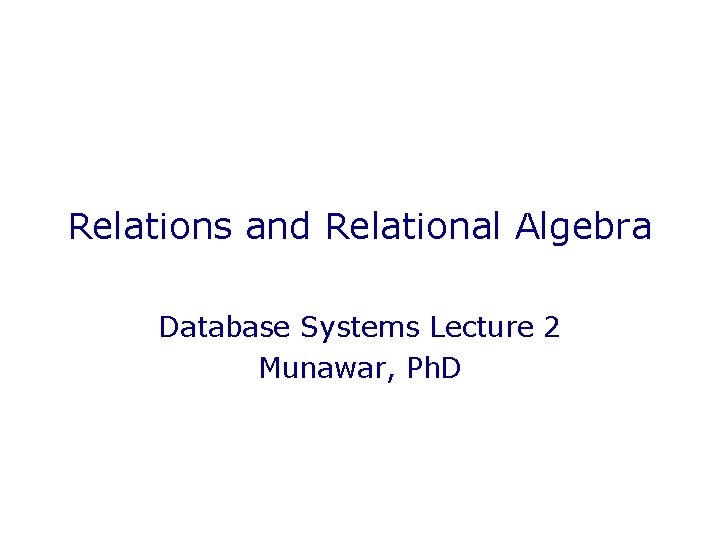 Relations and Relational Algebra

Database Systems Lecture 2
Munawar, PhD